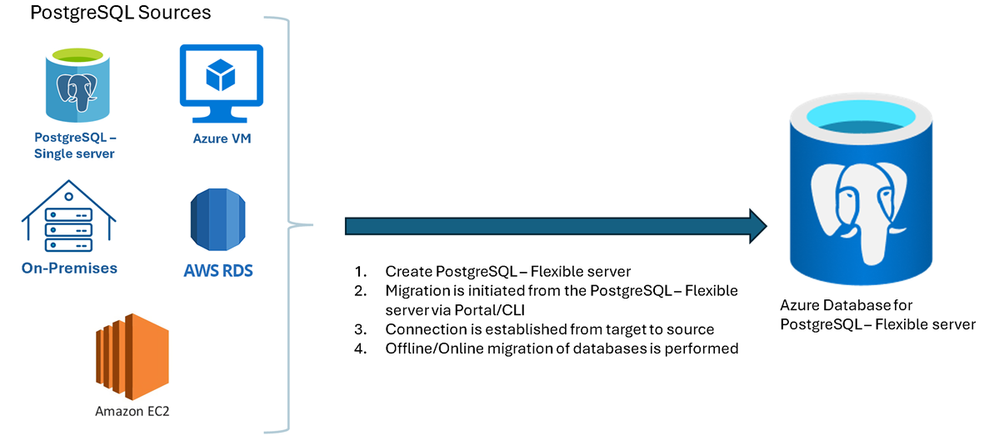 PostgreSQL Sources

PostgreSQL – Single server

Azure VM

On-Premises

AWS RDS

Amazon EC2

1. Create PostgreSQL – Flexible server
2. Migration is initiated from the PostgreSQL – Flexible server via Portal/CLI
3. Connection is established from target to source
4. Offline/Online migration of databases is performed

Azure Database for PostgreSQL – Flexible server